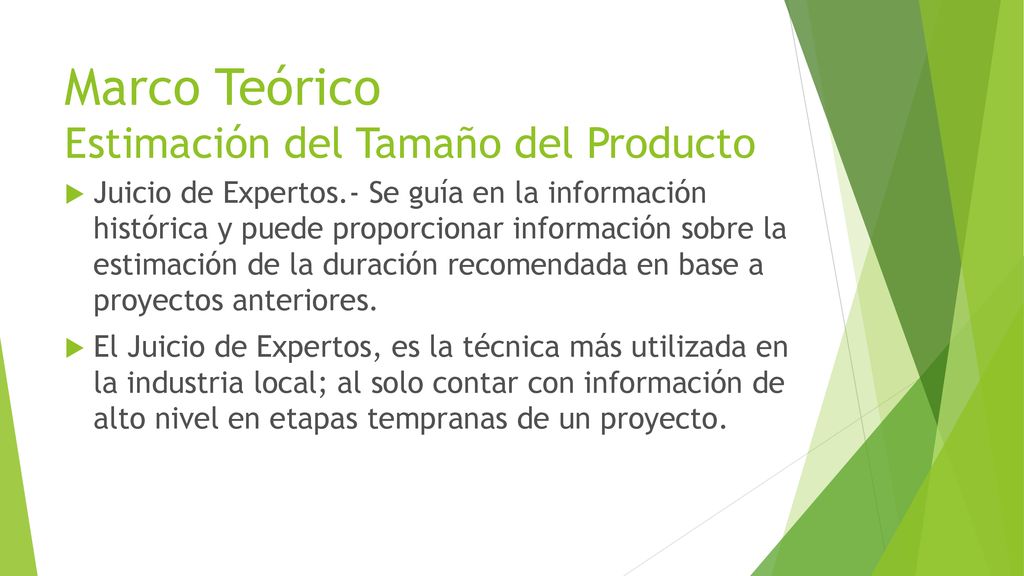 Marco Teórico
Estimación del Tamaño del Producto

Juicio de Expertos.- Se guía en la información histórica y puede proporcionar información sobre la estimación de la duración recomendada en base a proyectos anteriores.

El Juicio de Expertos, es la técnica más utilizada en la industria local; al solo contar con información de alto nivel en etapas tempranas de un proyecto.